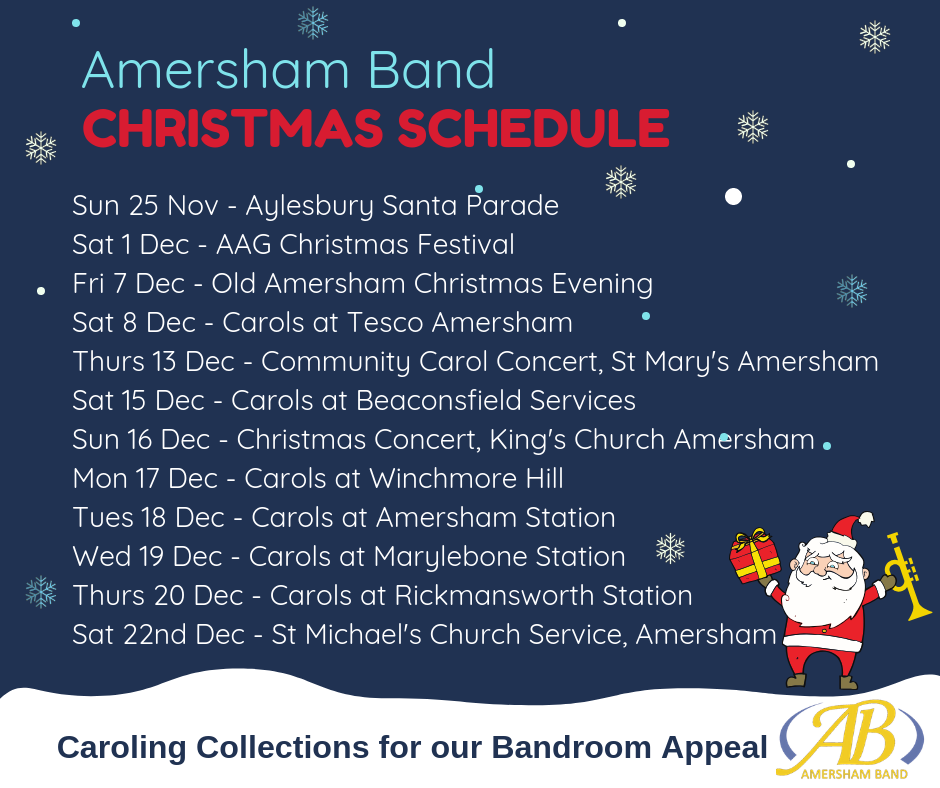 Amersham Band
CHRISTMAS SCHEDULE

Sun 25 Nov - Aylesbury Santa Parade
Sat 1 Dec - AAG Christmas Festival
Fri 7 Dec - Old Amersham Christmas Evening
Sat 8 Dec - Carols at Tesco Amersham
Thurs 13 Dec - Community Carol Concert, St Mary's Amersham
Sat 15 Dec - Carols at Beaconsfield Services
Sun 16 Dec - Christmas Concert, King's Church Amersham
Mon 17 Dec - Carols at Winchmore Hill
Tues 18 Dec - Carols at Amersham Station
Wed 19 Dec - Carols at Marylebone Station
Thurs 20 Dec - Carols at Rickmansworth Station
Sat 22nd Dec - St Michael's Church Service, Amersham

Caroling Collections for our Bandroom Appeal

AB
AMERSHAM BAND